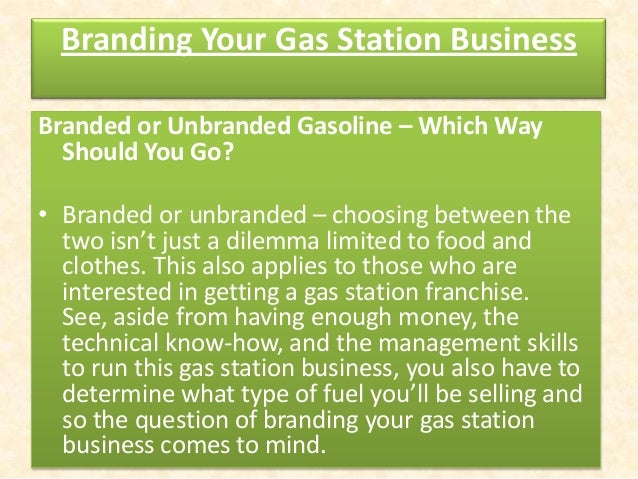 Branding Your Gas Station Business

Branded or Unbranded Gasoline – Which Way Should You Go?

• Branded or unbranded – choosing between the two isn’t just a dilemma limited to food and clothes. This also applies to those who are interested in getting a gas station franchise. See, aside from having enough money, the technical know-how, and the management skills to run this gas station business, you also have to determine what type of fuel you’ll be selling and so the question of branding your gas station business comes to mind.